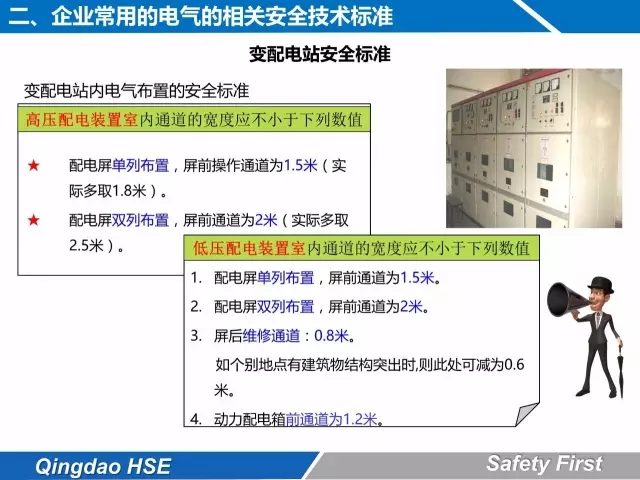 二、企业常用的电气的相关安全技术标准

变配电站安全标准

变配电站内电气布置的安全标准

高压配电装置室内通道的宽度应不小于下列数值

★ 配电屏单列布置，屏前操作通道为1.5米（实际多取1.8米）。

★ 配电屏双列布置，屏前通道为2米（实际多取2.5米）。

低压配电装置室内通道的宽度应不小于下列数值

1. 配电屏单列布置，屏前通道为1.5米。
2. 配电屏双列布置，屏前通道为2米。
3. 屏后维修通道：0.8米。
如个别地点有建筑物结构突出时,则此处可减为0.6米。
4. 动力配电箱前通道为1.2米。

Qingdao HSE

Safety First